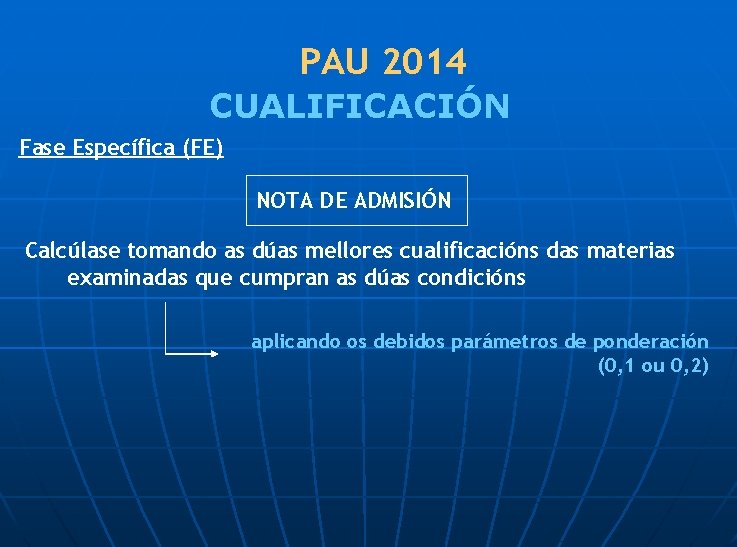 PAU 2014
CUALIFICACIÓN

Fase Específica (FE)

NOTA DE ADMISIÓN

Calcúlase tomando as dúas mellores cualificacións das materias examinadas que cumpran as dúas condicións

aplicando os debidos parámetros de ponderación (0,1 ou 0,2)